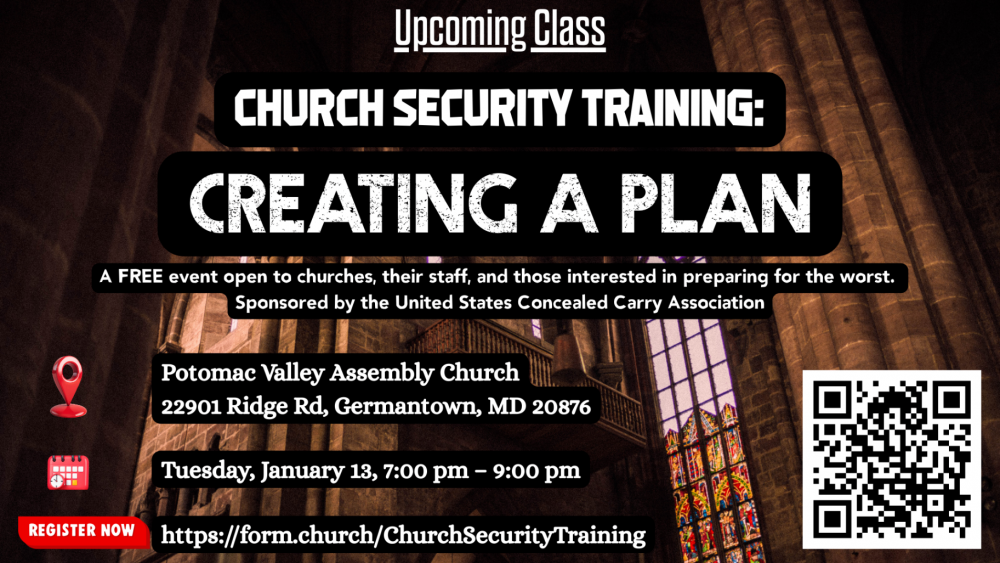 Upcoming Class

CHURCH SECURITY TRAINING:

CREATING A PLAN

A FREE event open to churches, their staff, and those interested in preparing for the worst. Sponsored by the United States Concealed Carry Association

Potomac Valley Assembly Church
22901 Ridge Rd, Germantown, MD 20876

Tuesday, January 13, 7:00 pm – 9:00 pm

REGISTER NOW

https://form.church/ChurchSecurityTraining